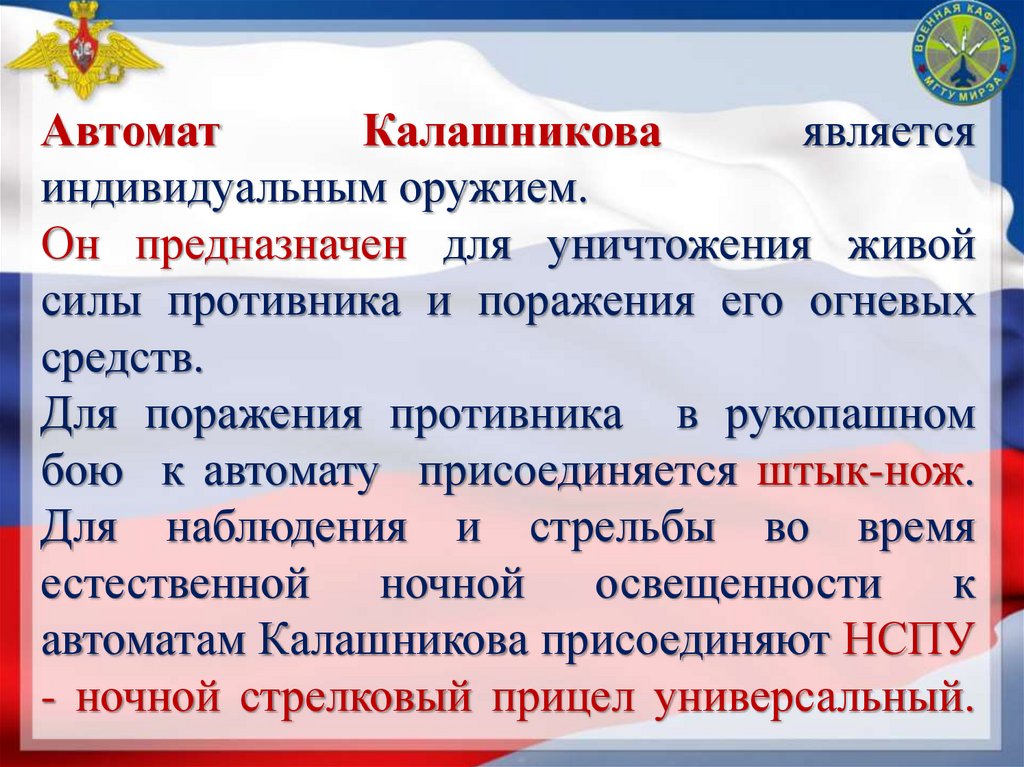 ВОЕННАЯ КАФЕДРА МГТУ МИРЭА

Автомат Калашникова является индивидуальным оружием.
Он предназначен для уничтожения живой силы противника и поражения его огневых средств.
Для поражения противника в рукопашном бою к автомату присоединяется штык-нож.
Для наблюдения и стрельбы во время естественной ночной освещенности к автоматам Калашникова присоединяют НСПУ - ночной стрелковый прицел универсальный.